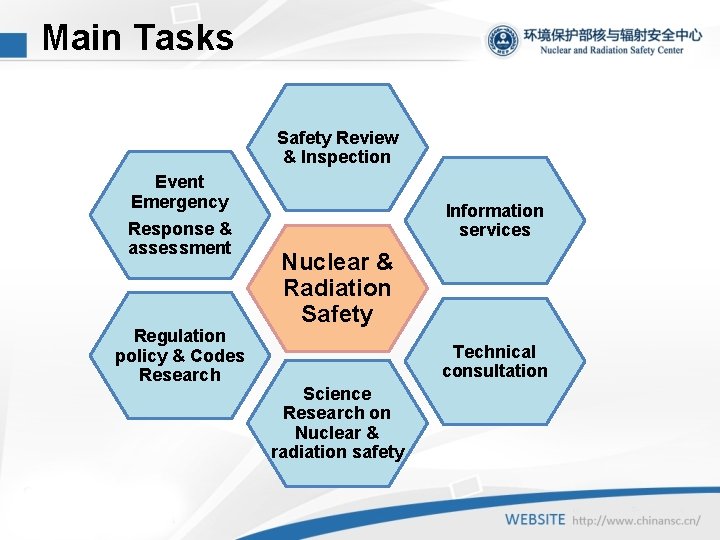 Main Tasks

环境保护部核与辐射安全中心
Nuclear and Radiation Safety Center

Safety Review & Inspection

Event Emergency

Response & assessment

Information services

Nuclear & Radiation Safety

Regulation policy & Codes Research

Technical consultation

Science Research on Nuclear & radiation safety

WEBSITE http://www.chinansc.cn/